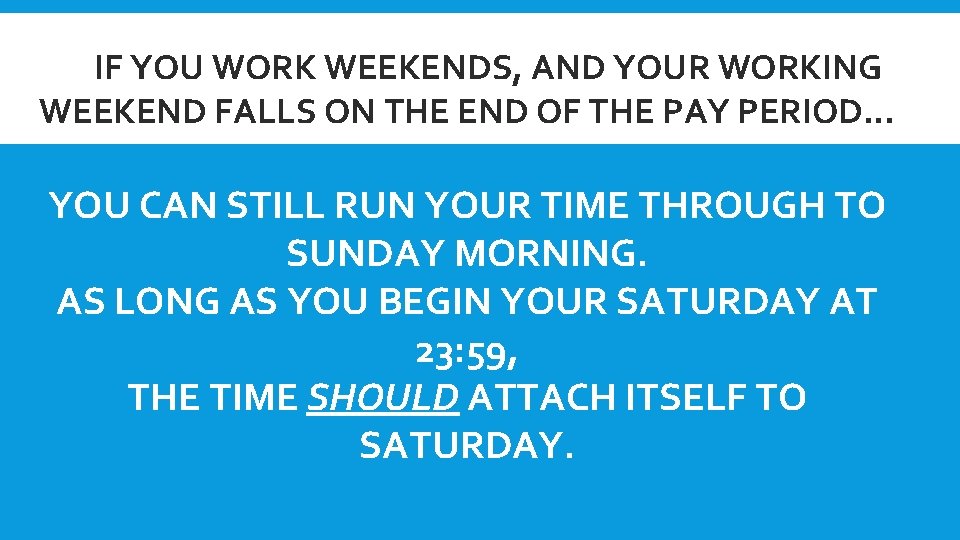 IF YOU WORK WEEKENDS, AND YOUR WORKING WEEKEND FALLS ON THE END OF THE PAY PERIOD…

YOU CAN STILL RUN YOUR TIME THROUGH TO SUNDAY MORNING.
AS LONG AS YOU BEGIN YOUR SATURDAY AT 23:59,
THE TIME SHOULD ATTACH ITSELF TO SATURDAY.